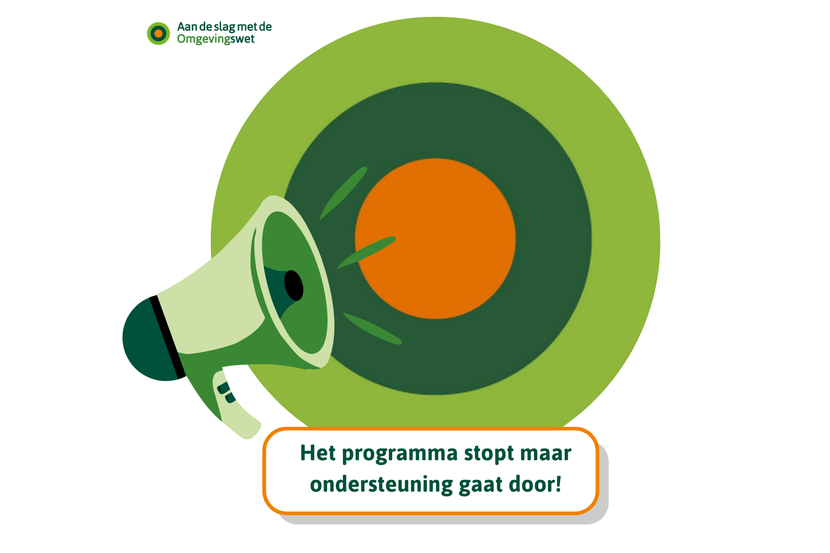 Aan de slag met de
Omgevingswet

Het programma stopt maar ondersteuning gaat door!